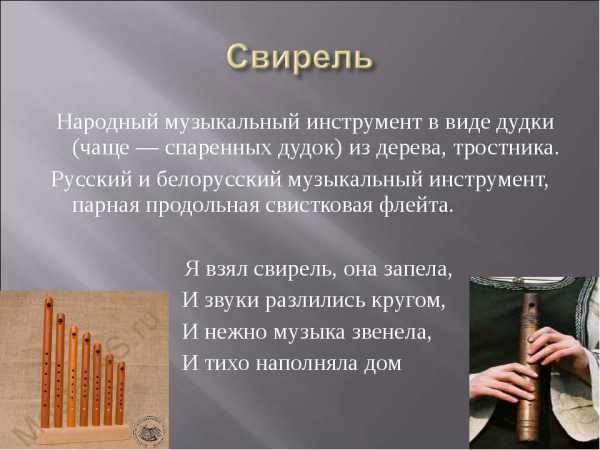 Свирель

Народный музыкальный инструмент в виде дудки (чаще — спаренных дудок) из дерева, тростника.

Русский и белорусский музыкальный инструмент, парная продольная свистковая флейта.

Я взял свирель, она запела,
И звуки разлились кругом,
И нежно музыка звенела,
И тихо наполняла дом